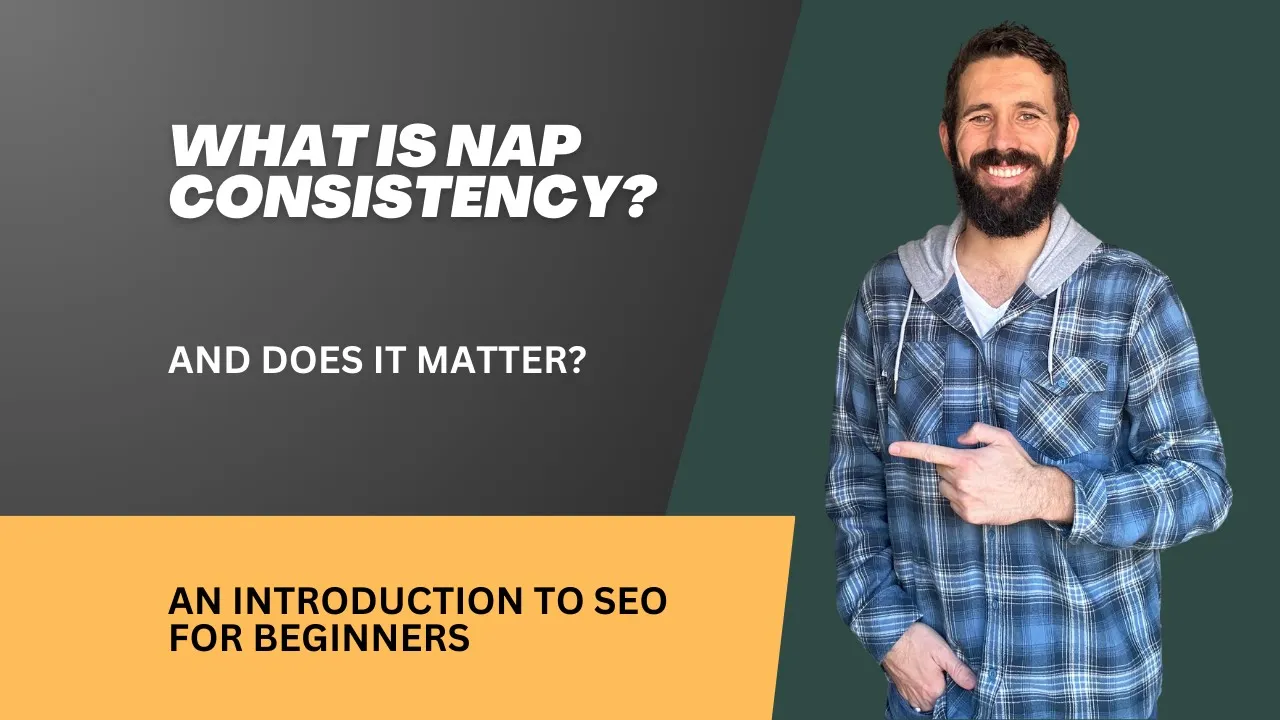 WHAT IS NAP CONSISTENCY?

AND DOES IT MATTER?

AN INTRODUCTION TO SEO FOR BEGINNERS